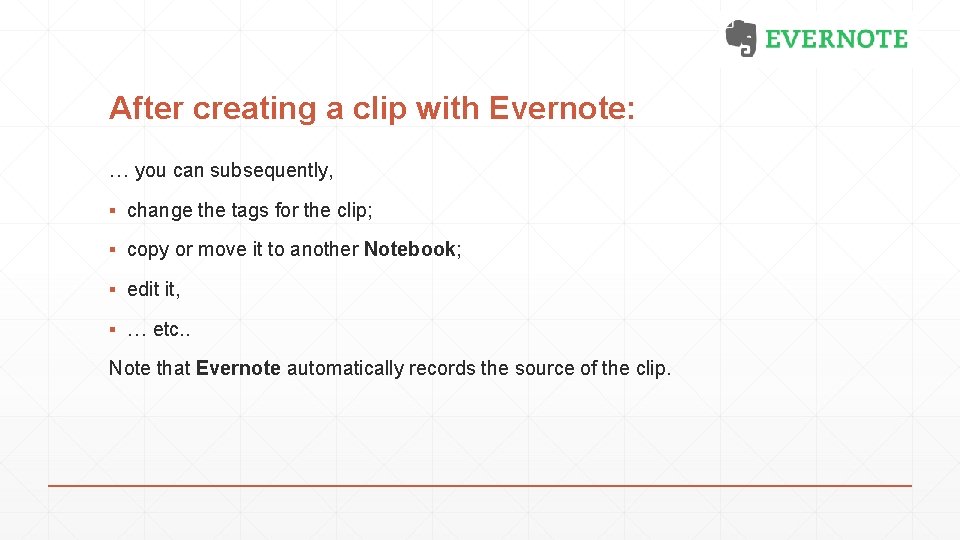 EVERNOTE

After creating a clip with Evernote:

… you can subsequently,

▪ change the tags for the clip;

▪ copy or move it to another Notebook;

▪ edit it,

▪ … etc..

Note that Evernote automatically records the source of the clip.